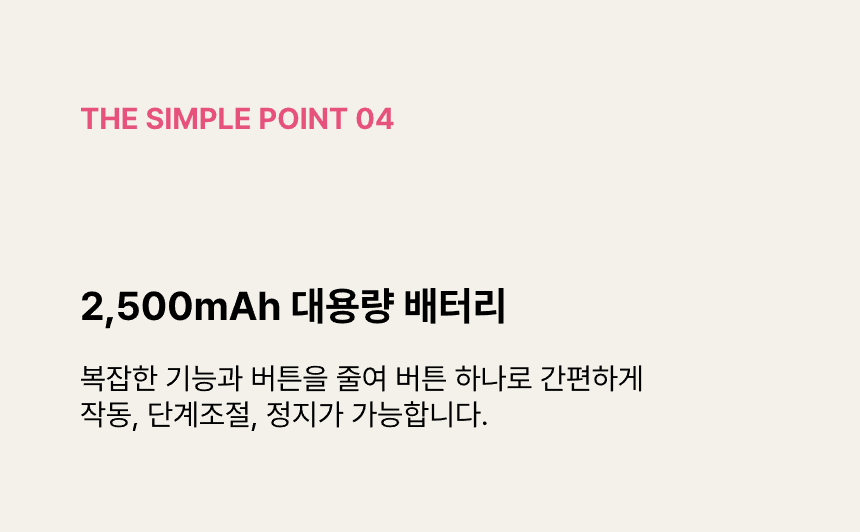 THE SIMPLE POINT 04

2,500mAh 대용량 배터리

복잡한 기능과 버튼을 줄여 버튼 하나로 간편하게 작동, 단계조절, 정지가 가능합니다.